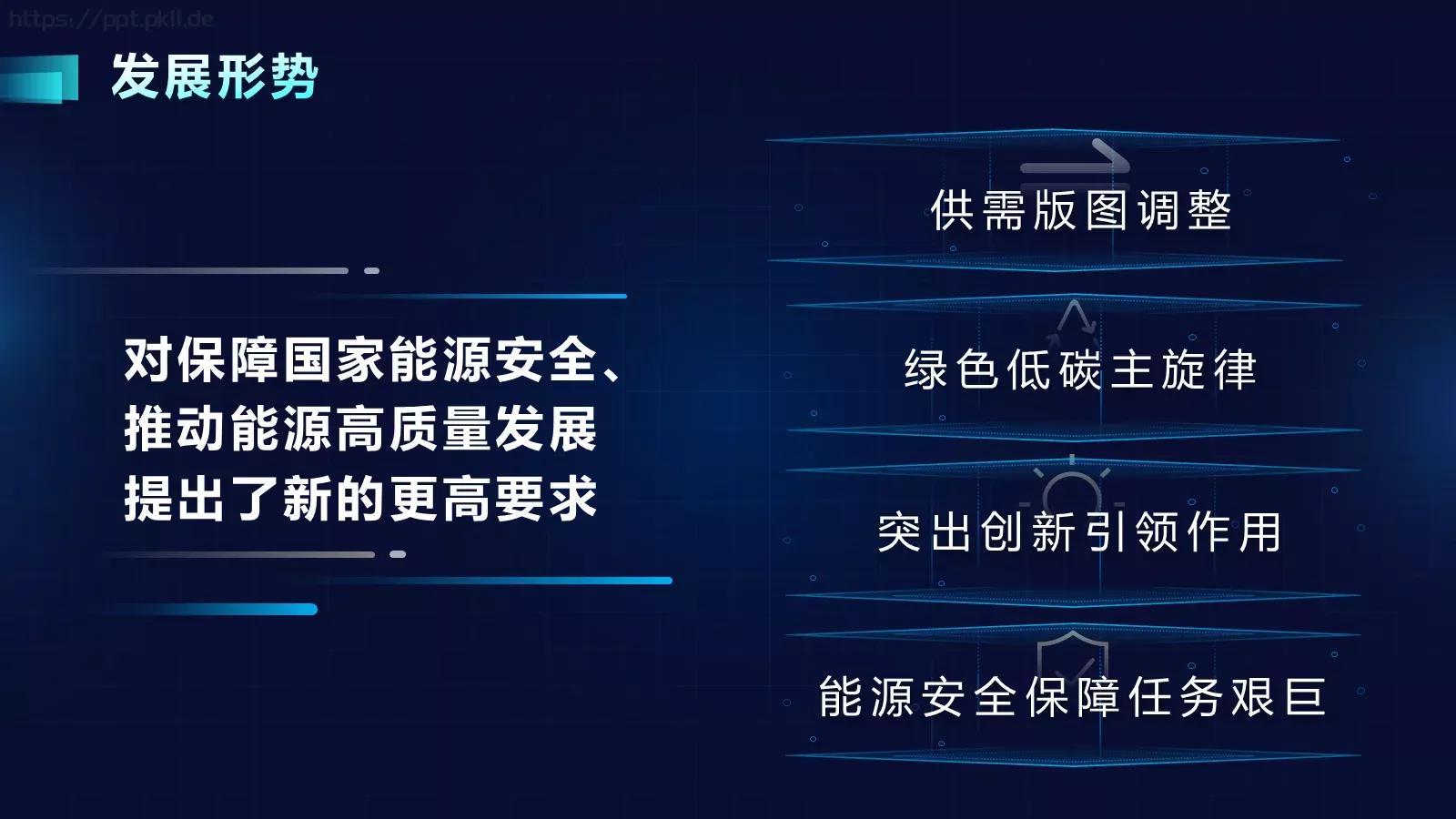 https://ppt.pkll.de

发展形势

对保障国家能源安全、推动能源高质量发展提出了新的更高要求

供需版图调整

绿色低碳主旋律

突出创新引领作用

能源安全保障任务艰巨